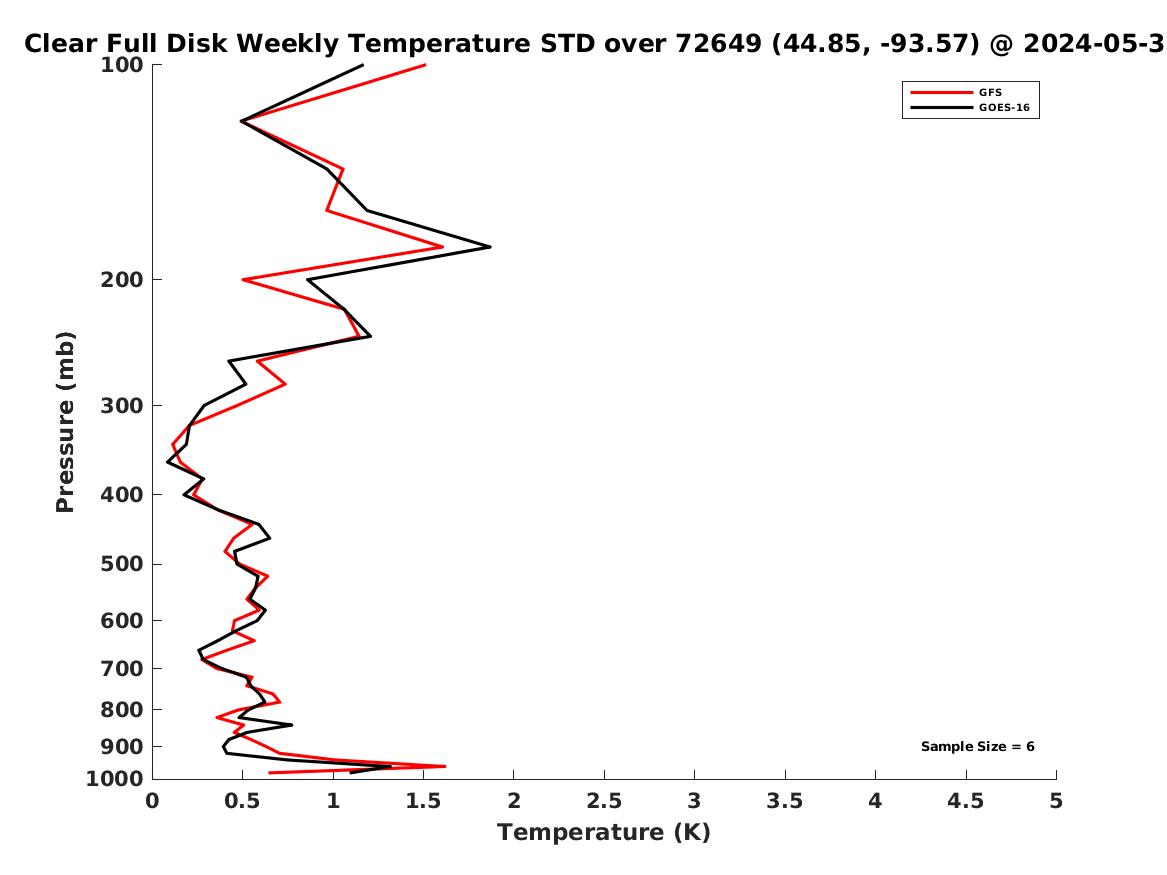 Clear Full Disk Weekly Temperature STD over 72649 (44.85, -93.57) @ 2024-05-3

GFS
GOES-16

Pressure (mb)

100
200
300
400
500
600
700
800
900
1000

Sample Size = 6

0
0.5
1
1.5
2
2.5
3
3.5
4
4.5
5

Temperature (K)